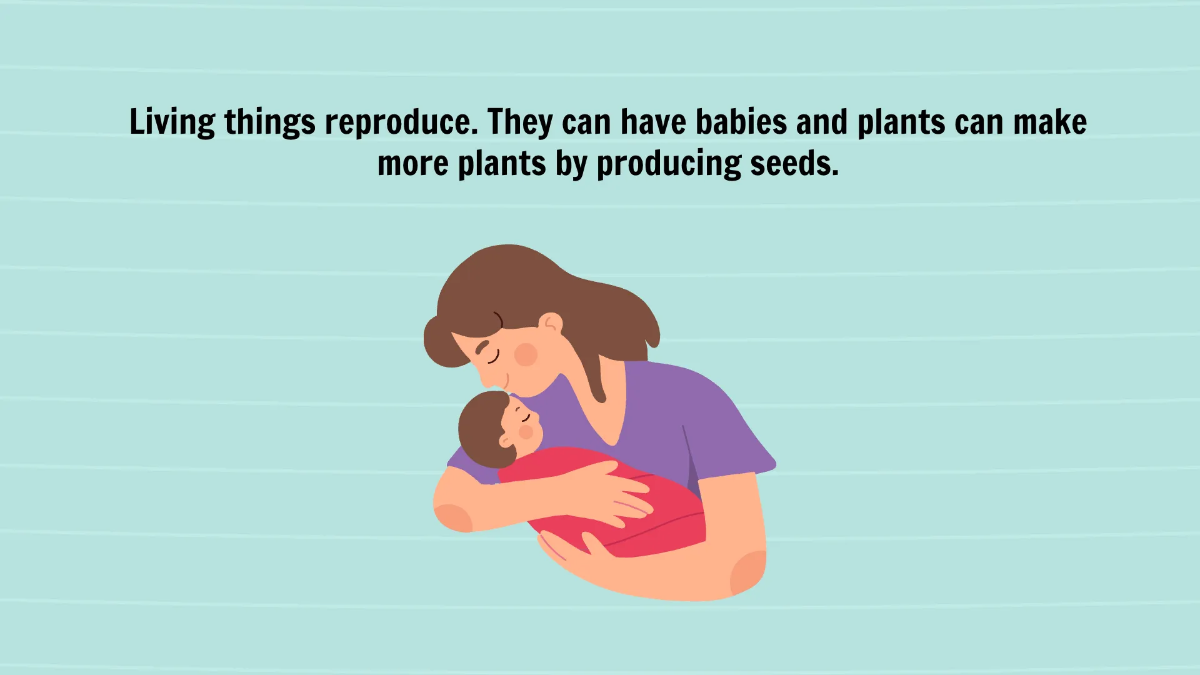 Living things reproduce. They can have babies and plants can make more plants by producing seeds.